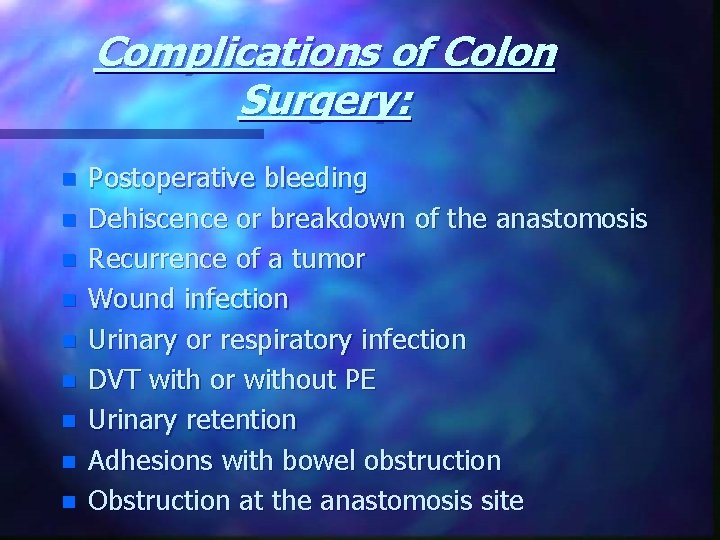 Complications of Colon Surgery:

- Postoperative bleeding
- Dehiscence or breakdown of the anastomosis
- Recurrence of a tumor
- Wound infection
- Urinary or respiratory infection
- DVT with or without PE
- Urinary retention
- Adhesions with bowel obstruction
- Obstruction at the anastomosis site